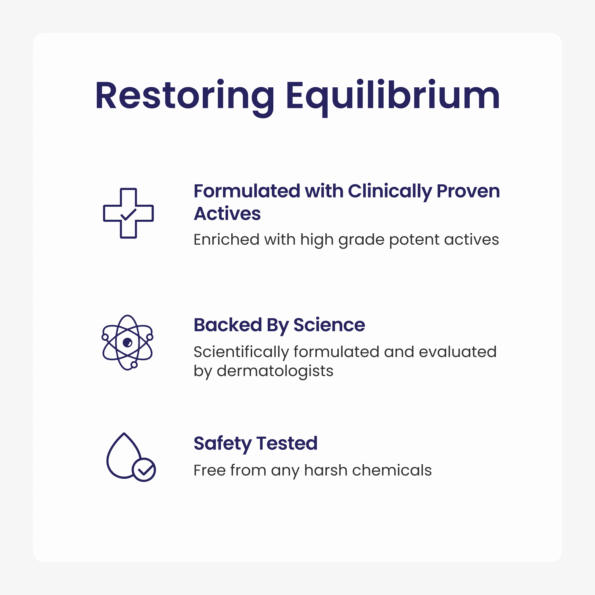 Restoring Equilibrium

Formulated with Clinically Proven Actives
Enriched with high grade potent actives

Backed By Science
Scientifically formulated and evaluated by dermatologists

Safety Tested
Free from any harsh chemicals